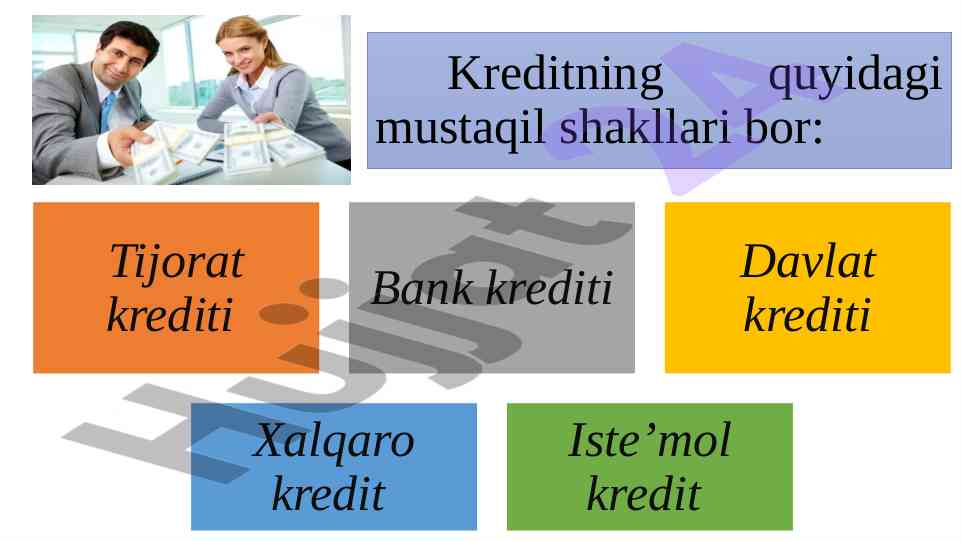 Kreditning quyidagi mustaqil shakllari bor:

Tijorat krediti

Bank krediti

Davlat krediti

Xalqaro kredit

Iste’mol kredit

Hujjat